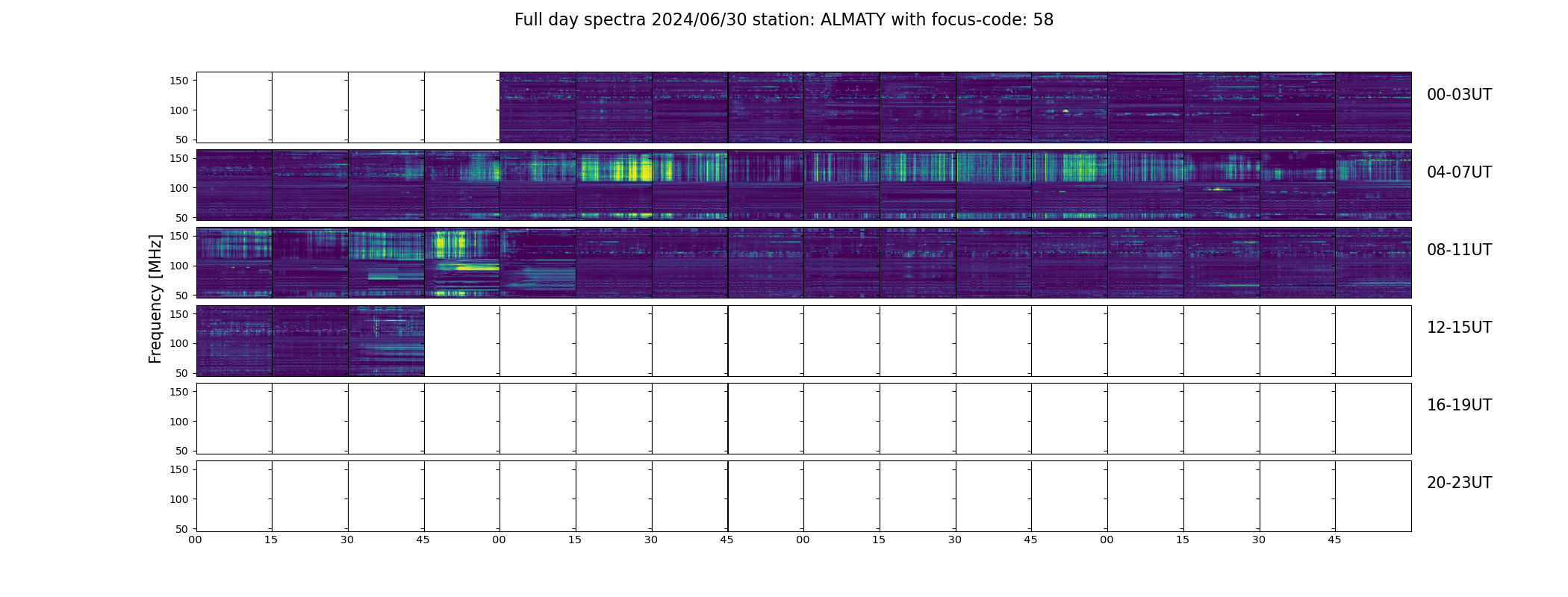 Full day spectra 2024/06/30 station: ALMATY with focus-code: 58

Frequency [MHz]

150
100
50

00-03UT

150
100
50

04-07UT

150
100
50

08-11UT

150
100
50

12-15UT

150
100
50

16-19UT

150
100
50

20-23UT

00 15 30 45 00 15 30 45 00 15 30 45 00 15 30 45